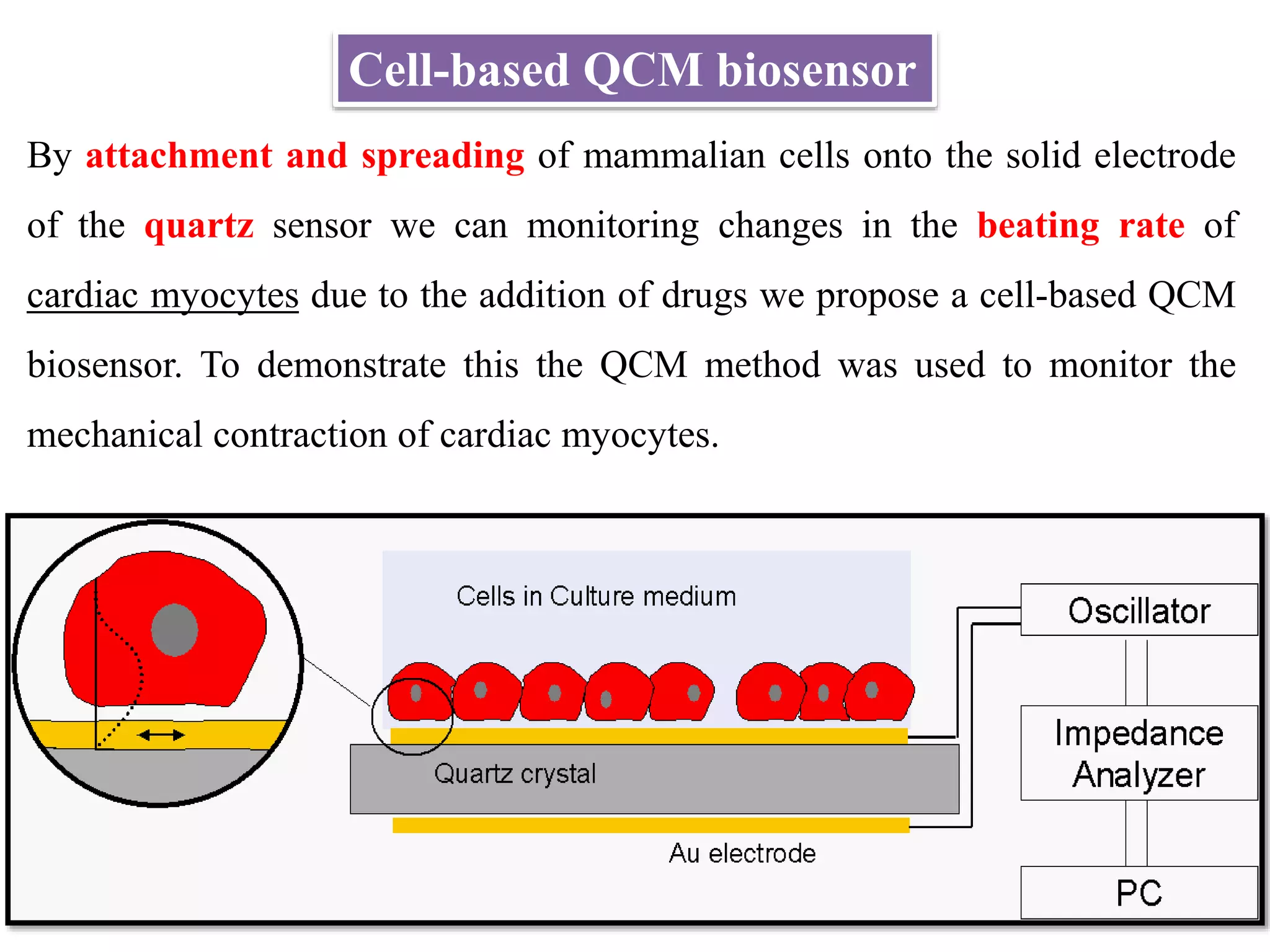 Cell-based QCM biosensor

By attachment and spreading of mammalian cells onto the solid electrode of the quartz sensor we can monitoring changes in the beating rate of cardiac myocytes due to the addition of drugs we propose a cell-based QCM biosensor. To demonstrate this the QCM method was used to monitor the mechanical contraction of cardiac myocytes.

Cells in Culture medium

Quartz crystal

Au electrode

Oscillator

Impedance Analyzer

PC